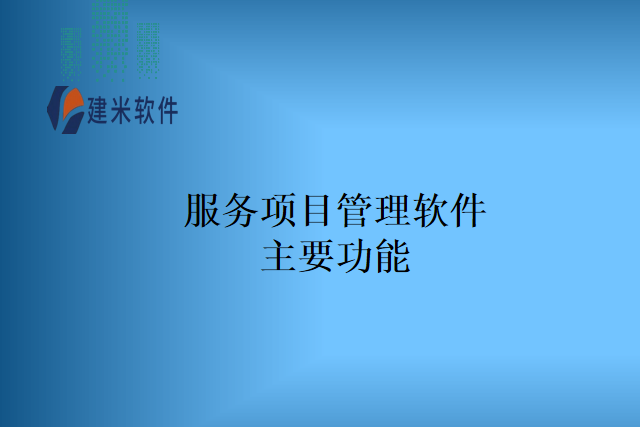 建米软件

服务项目管理软件
主要功能